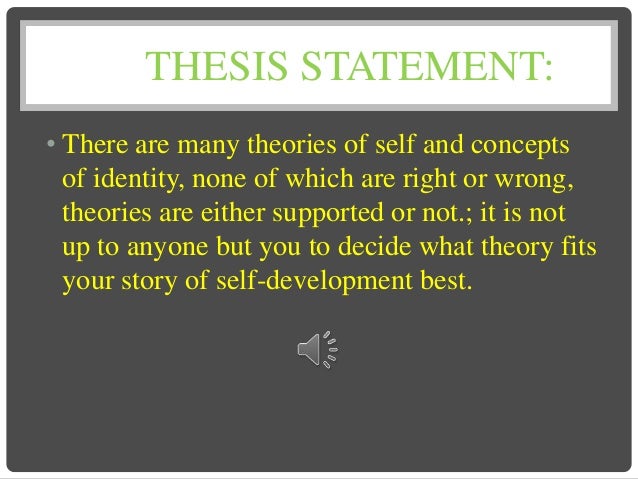 THESIS STATEMENT:

• There are many theories of self and concepts of identity, none of which are right or wrong, theories are either supported or not.; it is not up to anyone but you to decide what theory fits your story of self-development best.